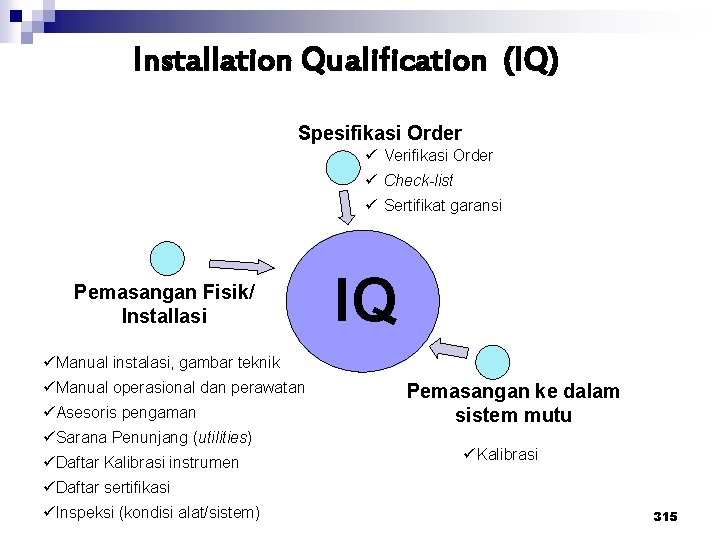 Installation Qualification (IQ)

Spesifikasi Order
✓ Verifikasi Order
✓ Check-list
✓ Sertifikat garansi

IQ

Pemasangan Fisik/ Installasi

✓Manual instalasi, gambar teknik
✓Manual operasional dan perawatan
✓Asesoris pengaman
✓Sarana Penunjang (utilities)
✓Daftar Kalibrasi instrumen
✓Daftar sertifikasi
✓Inspeksi (kondisi alat/sistem)

Pemasangan ke dalam sistem mutu

✓Kalibrasi

315